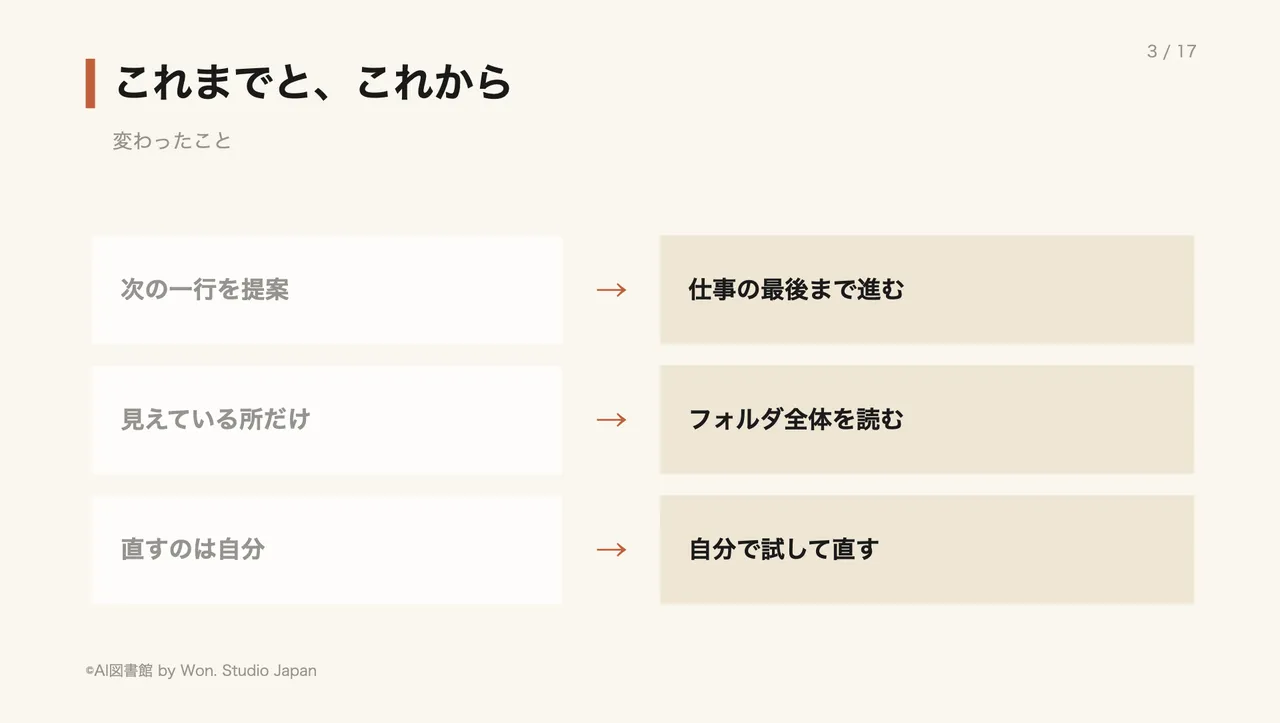 3 / 17

これまでと、これから

変わったこと

次の一行を提案 → 仕事の最後まで進む

見えている所だけ → フォルダ全体を読む

直すのは自分 → 自分で試して直す

©AI図書館 by Won. Studio Japan